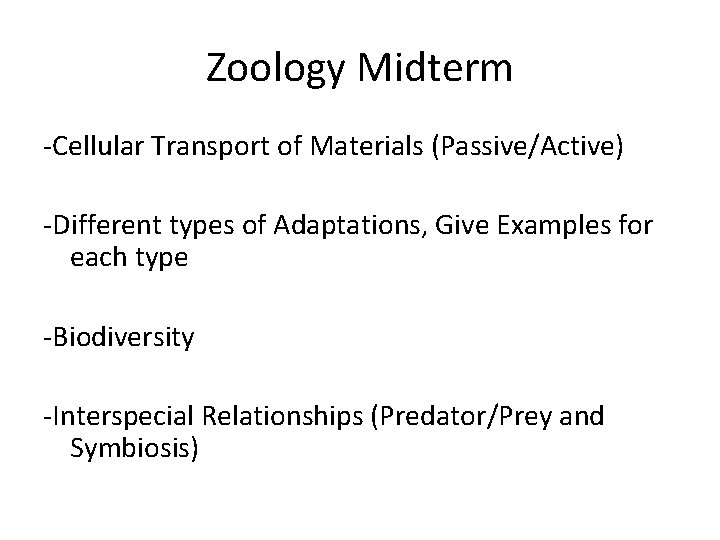 Zoology Midterm

-Cellular Transport of Materials (Passive/Active)

-Different types of Adaptations, Give Examples for each type

-Biodiversity

-Interspecial Relationships (Predator/Prey and Symbiosis)